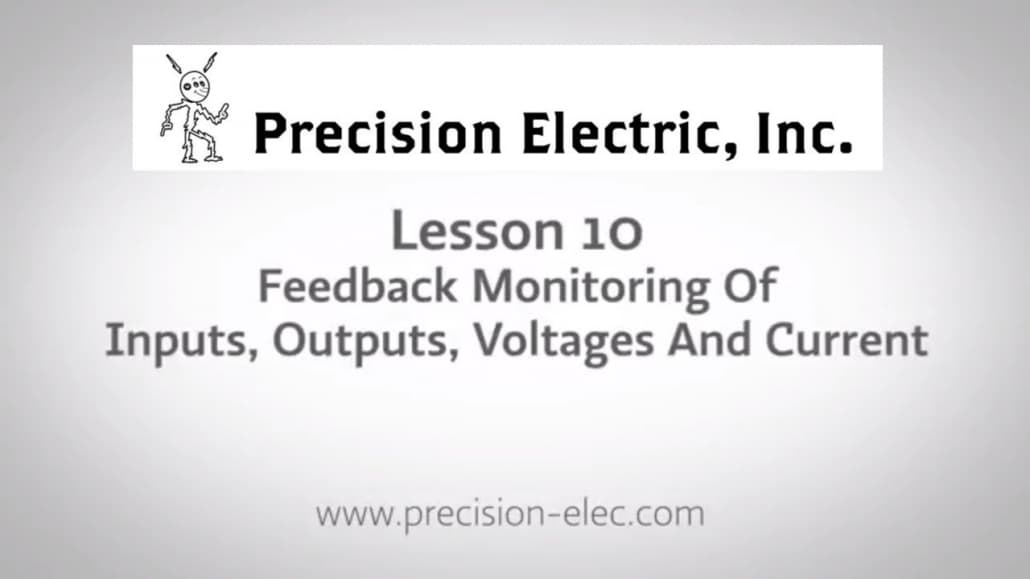 Precision Electric, Inc.

Lesson 10
Feedback Monitoring Of
Inputs, Outputs, Voltages And Current

www.precision-elec.com